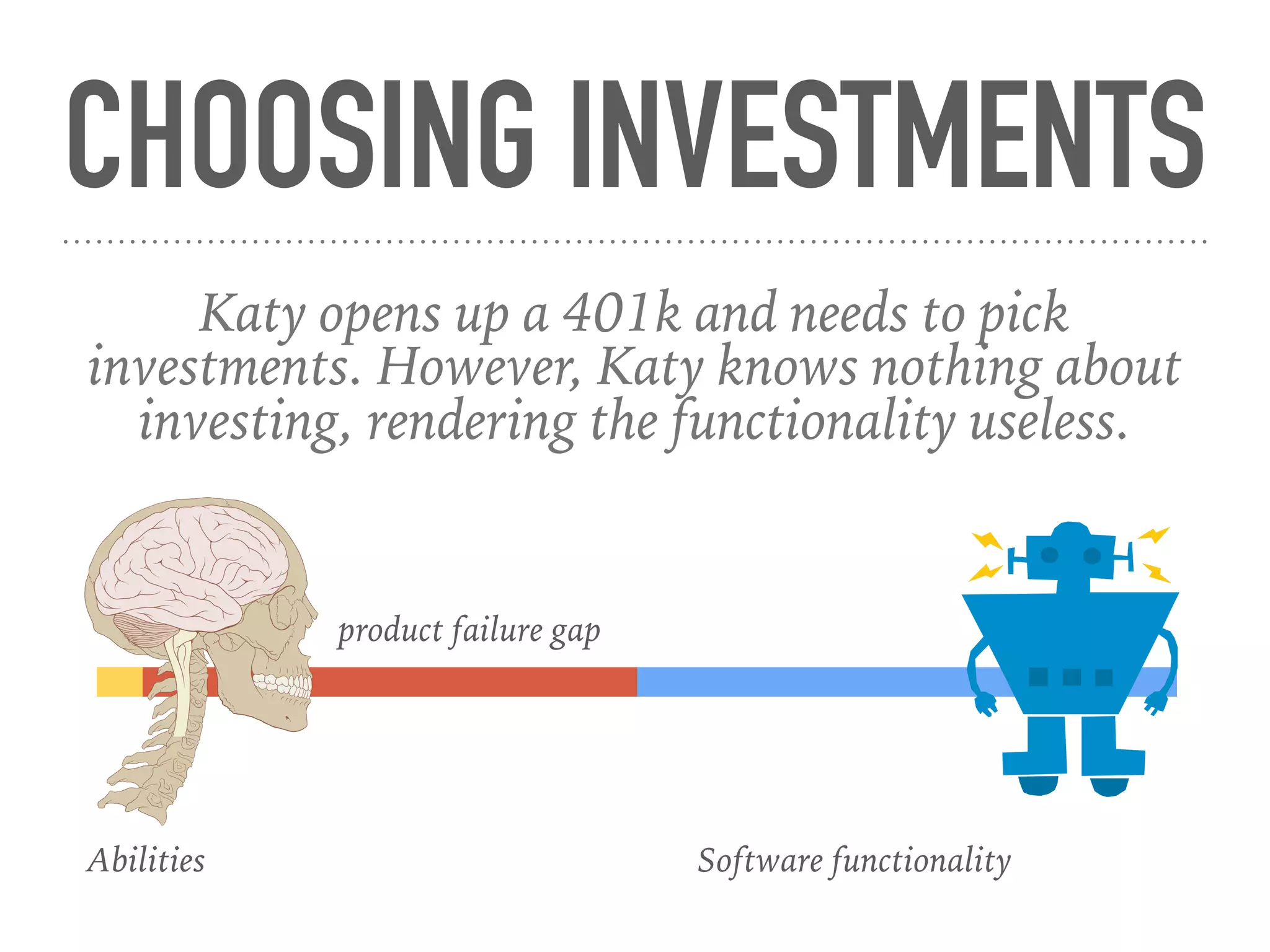 CHOOSING INVESTMENTS

Katy opens up a 401k and needs to pick investments. However, Katy knows nothing about investing, rendering the functionality useless.

product failure gap

Abilities

Software functionality